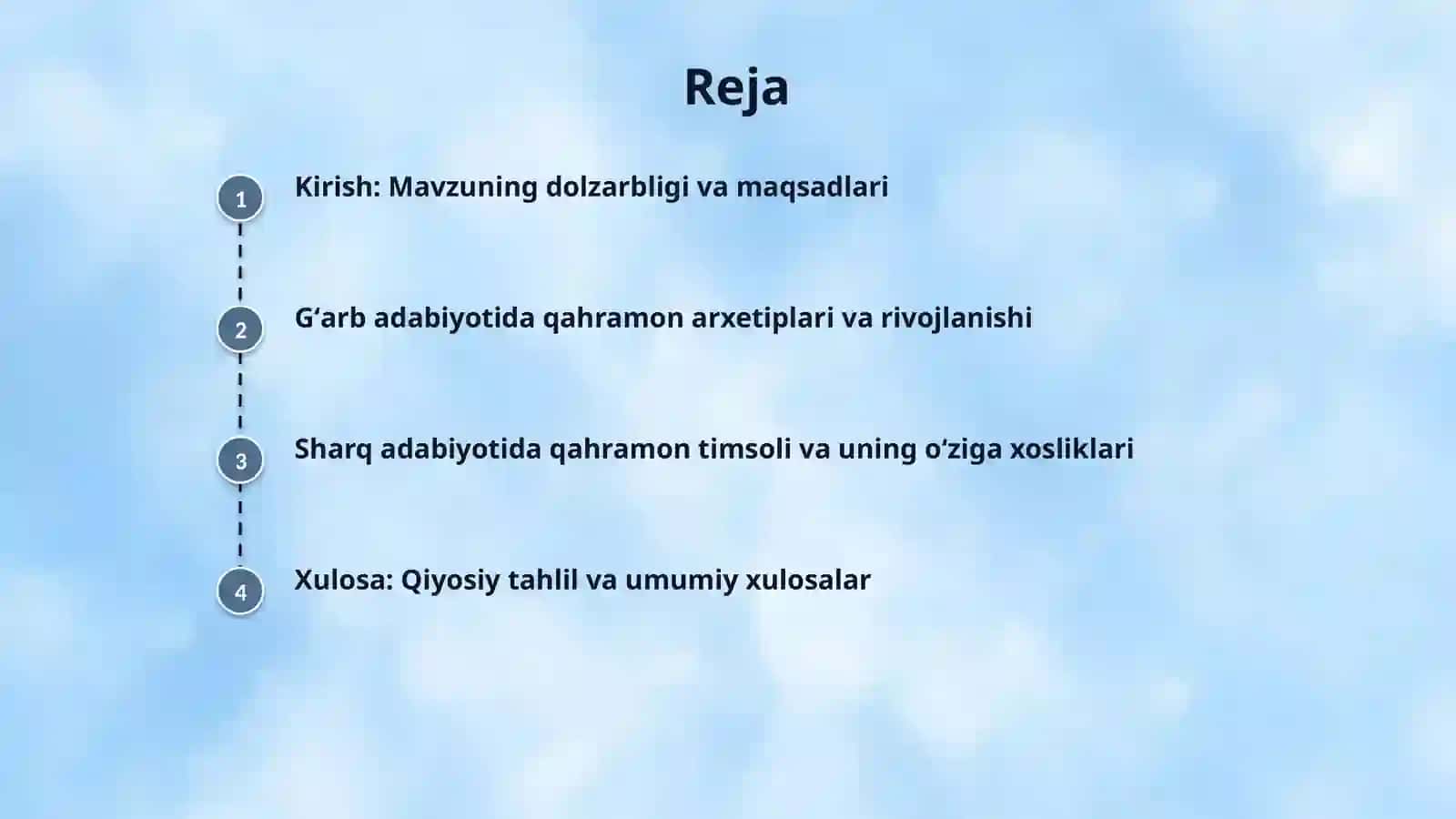 Reja

1

Kirish: Mavzuning dolzarbligi va maqsadlari

2

G‘arb adabiyotida qahramon arxetiplari va rivojlanishi

3

Sharq adabiyotida qahramon timsoli va uning o‘ziga xosliklari

4

Xulosa: Qiyosiy tahlil va umumiy xulosalar